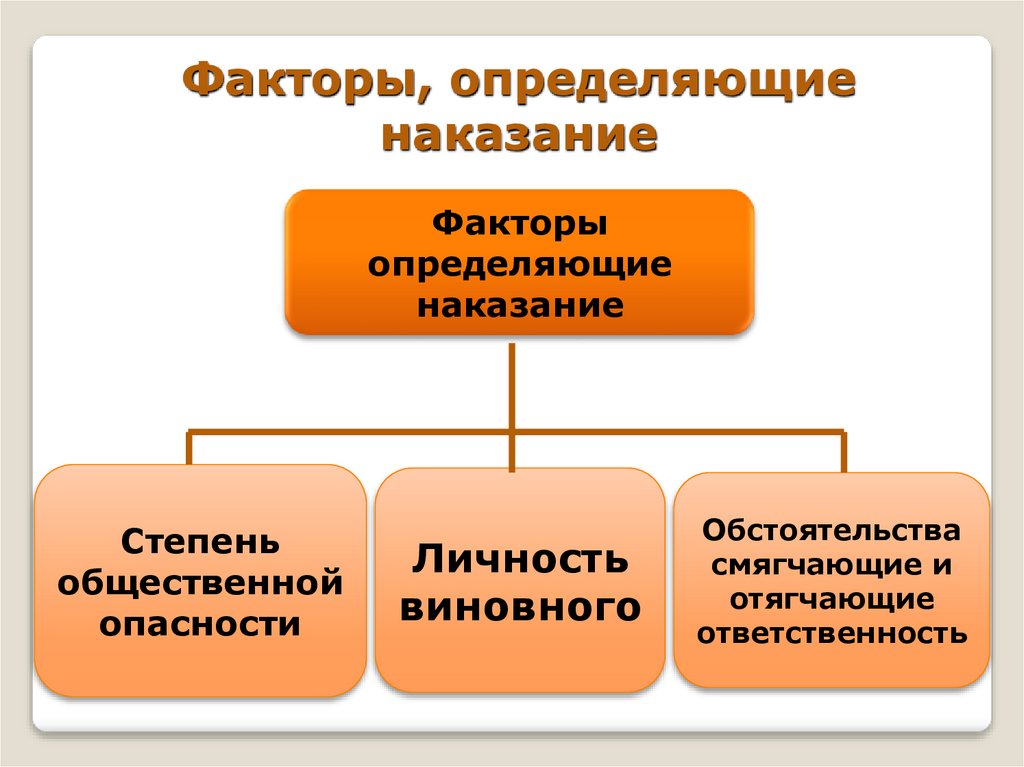 Факторы, определяющие наказание

Факторы определяющие наказание

Степень общественной опасности

Личность виновного

Обстоятельства смягчающие и отягчающие ответственность